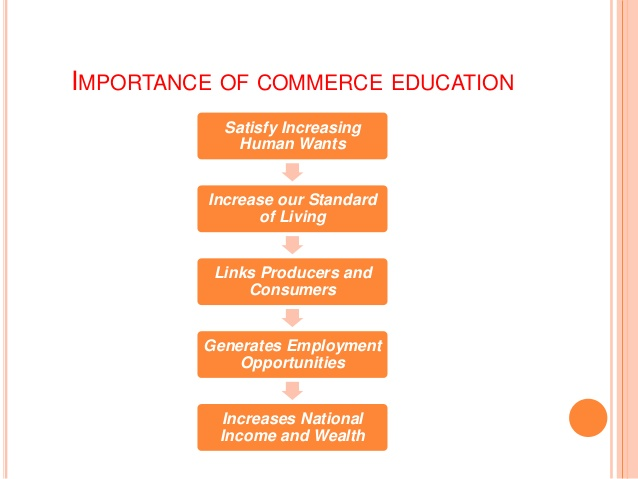 IMPORTANCE OF COMMERCE EDUCATION

Satisfy Increasing Human Wants

Increase our Standard of Living

Links Producers and Consumers

Generates Employment Opportunities

Increases National Income and Wealth